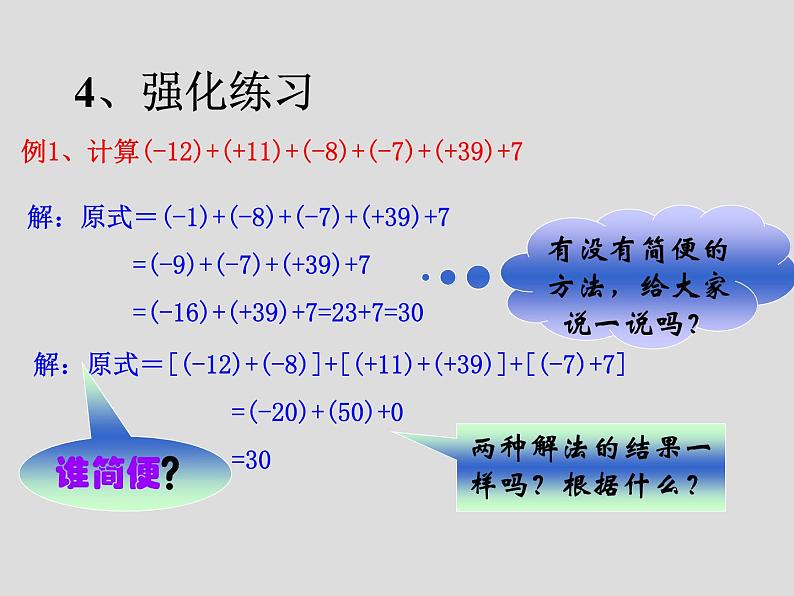 4、强化练习

例1、计算$(-12)+(+11)+(-8)+(-7)+(+39)+7$

解：原式$=(-1)+(-8)+(-7)+(+39)+7$

$=(-9)+(-7)+(+39)+7$

$=(-16)+(+39)+7=23+7=30$

有没有简便的方法，给大家说一说吗？

解：原式$=[(-12)+(-8)]+[(+11)+(+39)]+[(-7)+7]$

$=(-20)+(50)+0$

$=30$

谁简便?

两种解法的结果一样吗？根据什么？